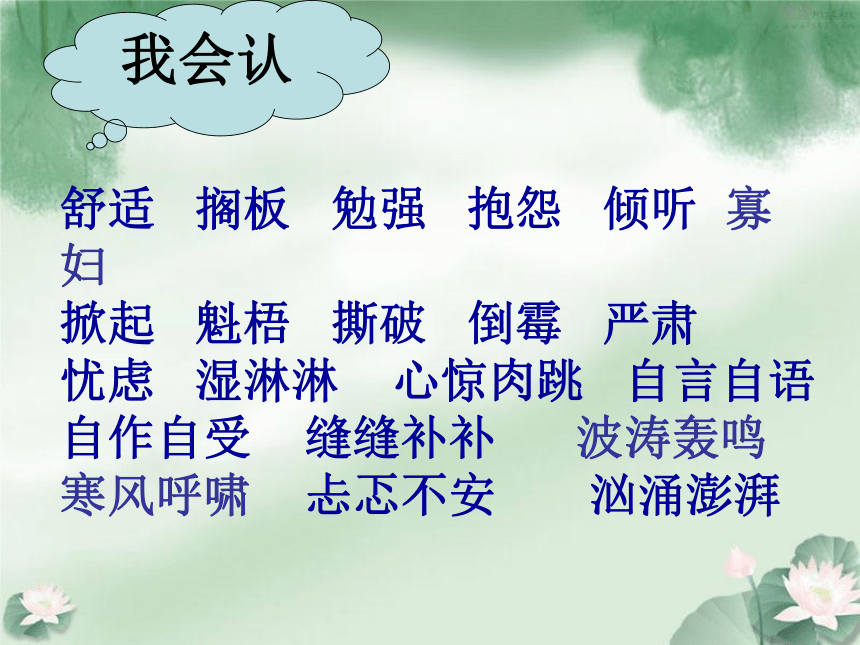 我会认

舒适　搁板　勉强　抱怨　倾听　寡妇
掀起　魁梧　撕破　倒霉　严肃
忧虑　湿淋淋　心惊肉跳　自言自语
自作自受　缝缝补补　波涛轰鸣
寒风呼啸　忐忑不安　汹涌澎湃